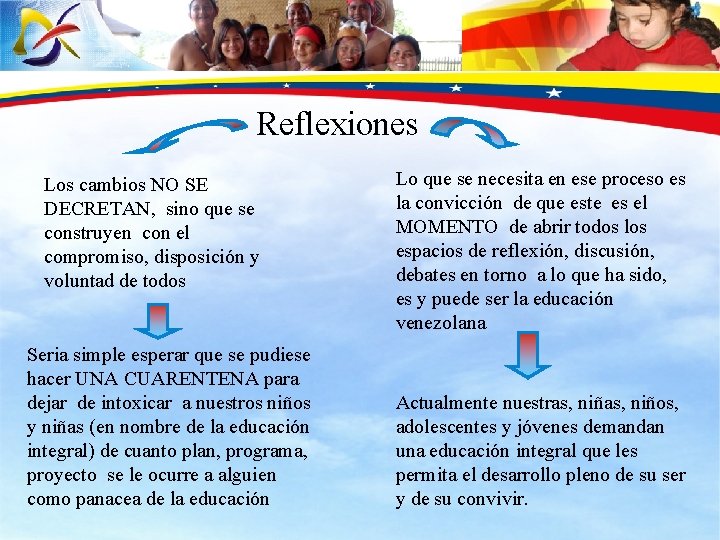 Reflexiones

Los cambios NO SE DECRETAN, sino que se construyen con el compromiso, disposición y voluntad de todos

Seria simple esperar que se pudiese hacer UNA CUARENTENA para dejar de intoxicar a nuestros niños y niñas (en nombre de la educación integral) de cuanto plan, programa, proyecto se le ocurre a alguien como panacea de la educación

Lo que se necesita en ese proceso es la convicción de que este es el MOMENTO de abrir todos los espacios de reflexión, discusión, debates en torno a lo que ha sido, es y puede ser la educación venezolana

Actualmente nuestras, niñas, niños, adolescentes y jóvenes demandan una educación integral que les permita el desarrollo pleno de su ser y de su convivir.